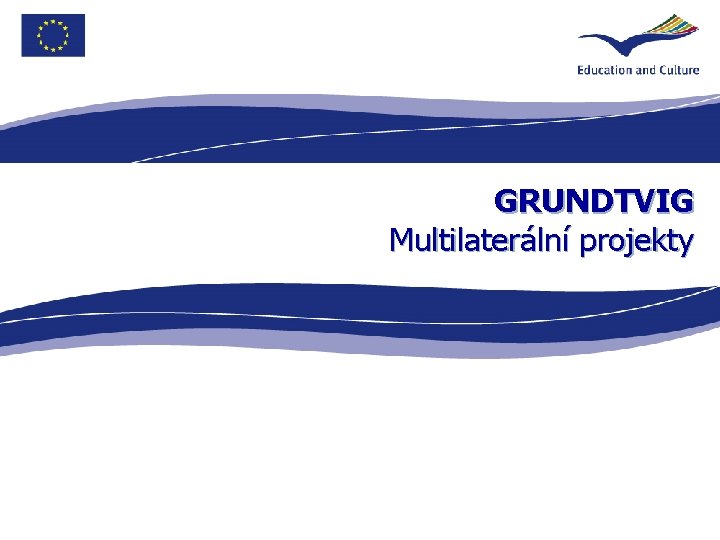 Education and Culture

GRUNDTVIG
Multilaterální projekty